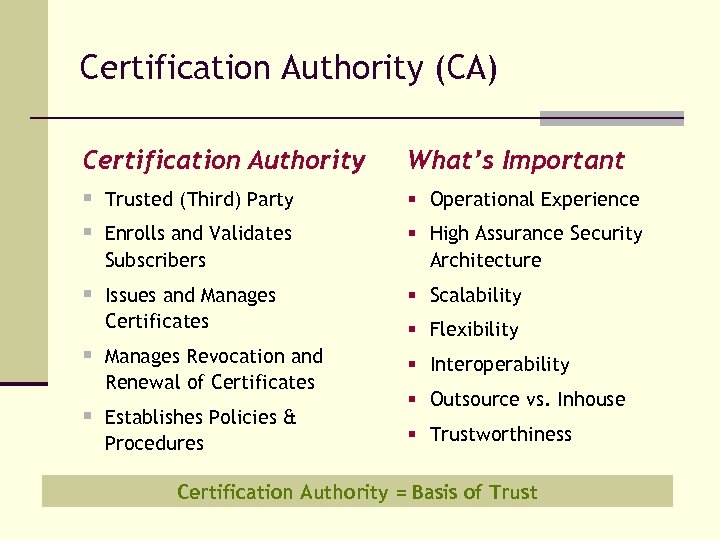 Certification Authority (CA)

Certification Authority

- Trusted (Third) Party
- Enrolls and Validates Subscribers
- Issues and Manages Certificates
- Manages Revocation and Renewal of Certificates
- Establishes Policies & Procedures

What's Important

- Operational Experience
- High Assurance Security Architecture
- Scalability
- Flexibility
- Interoperability
- Outsource vs. Inhouse
- Trustworthiness

Certification Authority = Basis of Trust